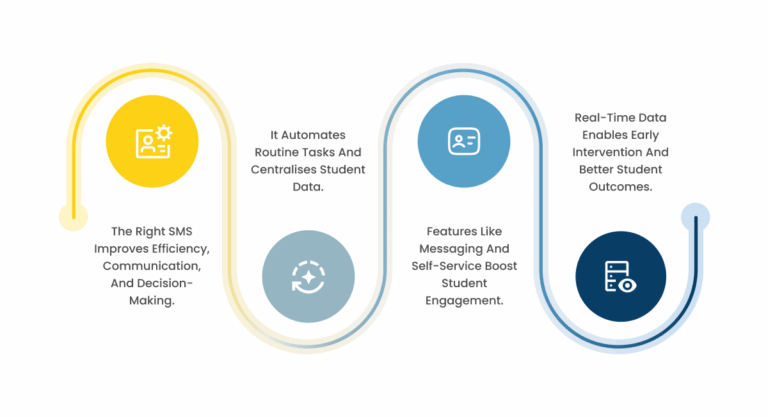 The Right SMS Improves Efficiency, Communication, And Decision-Making.

It Automates Routine Tasks And Centralises Student Data.

Features Like Messaging And Self-Service Boost Student Engagement.

Real-Time Data Enables Early Intervention And Better Student Outcomes.